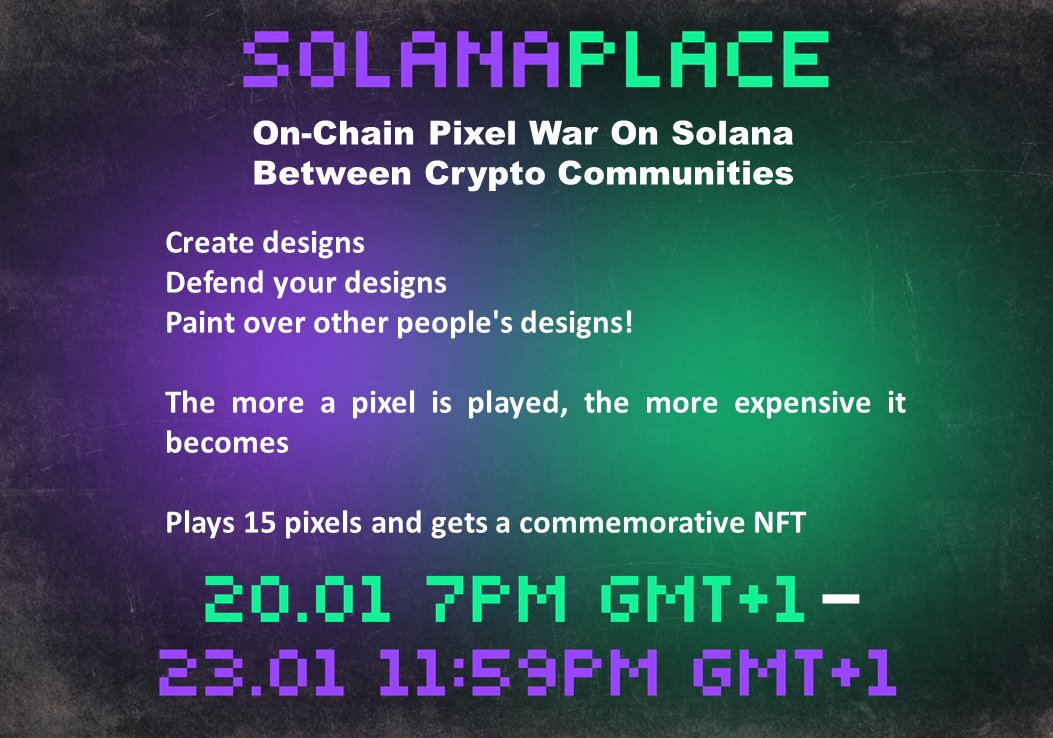 SOLANAPLACE

On-Chain Pixel War On Solana Between Crypto Communities

Create designs
Defend your designs
Paint over other people's designs!

The more a pixel is played, the more expensive it becomes

Plays 15 pixels and gets a commemorative NFT

20.01 7PM GMT+1 – 23.01 11:59PM GMT+1